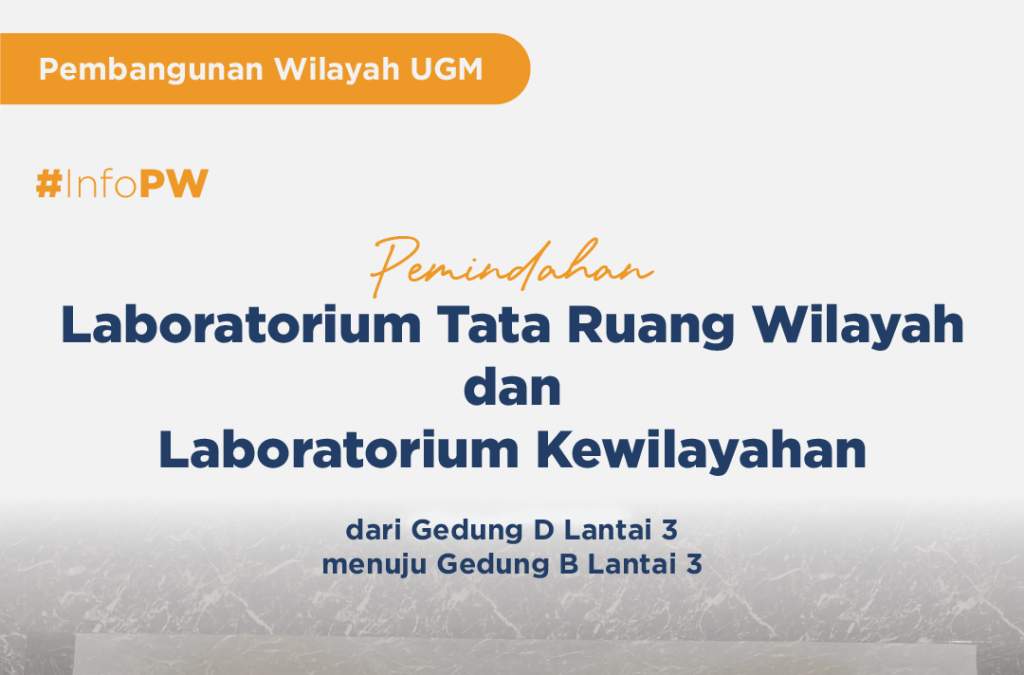 Pembangunan Wilayah UGM

#InfoPW

Pemindahan
Laboratorium Tata Ruang Wilayah
dan
Laboratorium Kewilayahan

dari Gedung D Lantai 3
menuju Gedung B Lantai 3